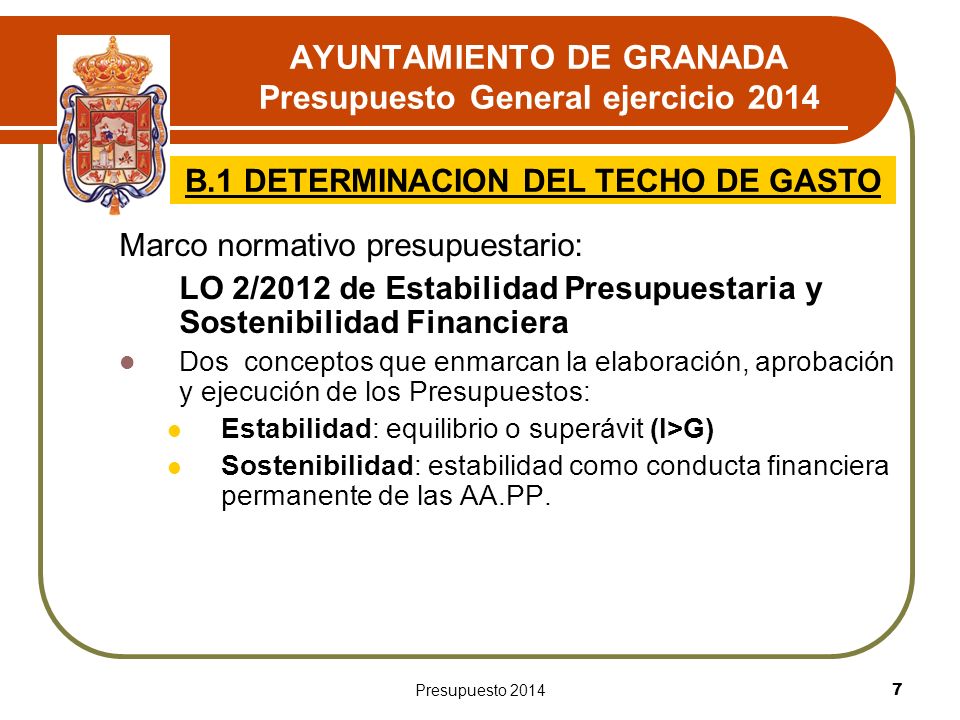 AYUNTAMIENTO DE GRANADA
Presupuesto General ejercicio 2014

B.1 DETERMINACION DEL TECHO DE GASTO

Marco normativo presupuestario:

LO 2/2012 de Estabilidad Presupuestaria y Sostenibilidad Financiera

Dos conceptos que enmarcan la elaboración, aprobación y ejecución de los Presupuestos:

Estabilidad: equilibrio o superávit (I>G)

Sostenibilidad: estabilidad como conducta financiera permanente de las AA.PP.

Presupuesto 2014

7